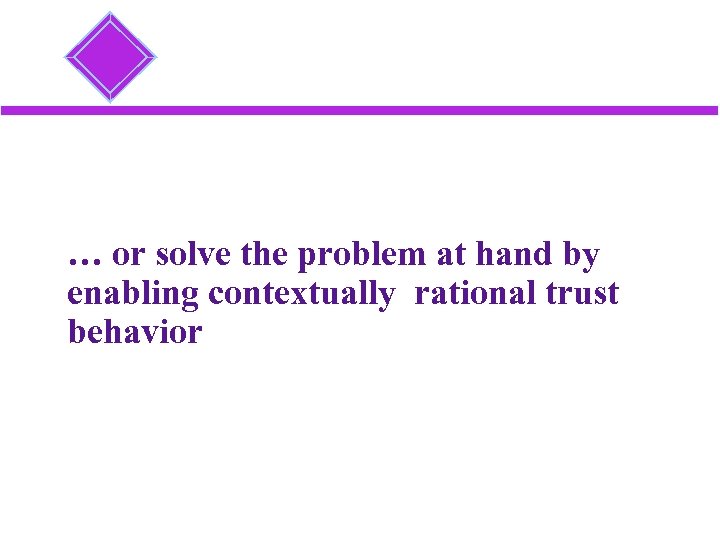 … or solve the problem at hand by enabling contextually  rational trust behavior